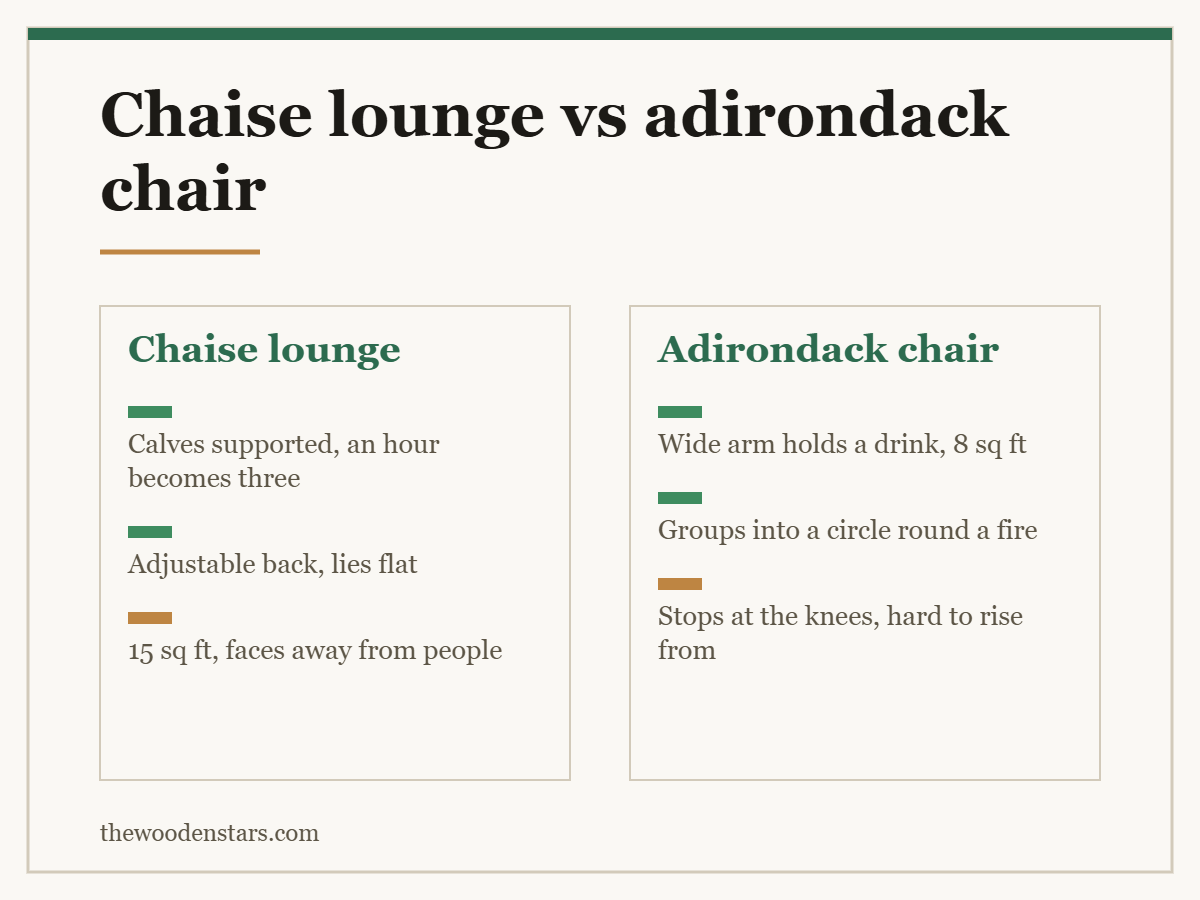 Chaise lounge vs adirondack chair

Chaise lounge

Calves supported, an hour becomes three

Adjustable back, lies flat

15 sq ft, faces away from people

Adirondack chair

Wide arm holds a drink, 8 sq ft

Groups into a circle round a fire

Stops at the knees, hard to rise from

thewoodenstars.com